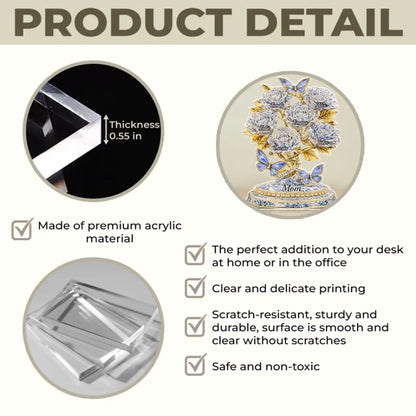 PRODUCT DETAIL

Thickness
0.55 in

Mom

Made of premium acrylic material

The perfect addition to your desk at home or in the office

Clear and delicate printing

Scratch-resistant, sturdy and durable, surface is smooth and clear without scratches

Safe and non-toxic